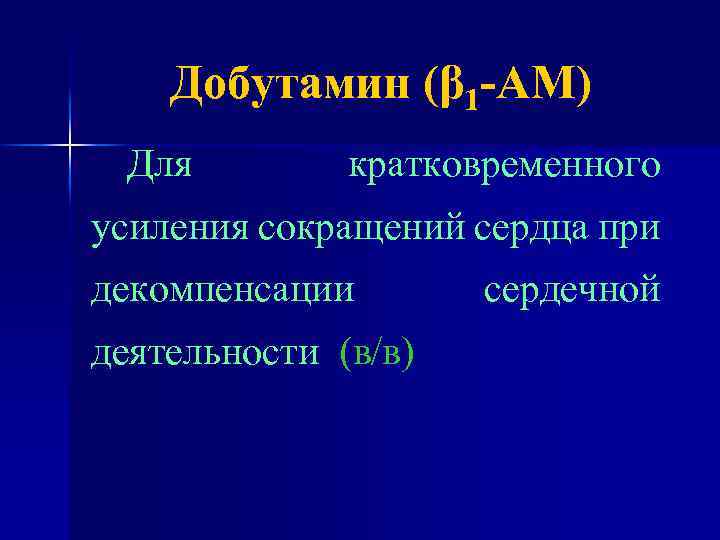 Добутамин ($\beta_1$-АМ)

Для кратковременного усиления сокращений сердца при декомпенсации сердечной деятельности (в/в)